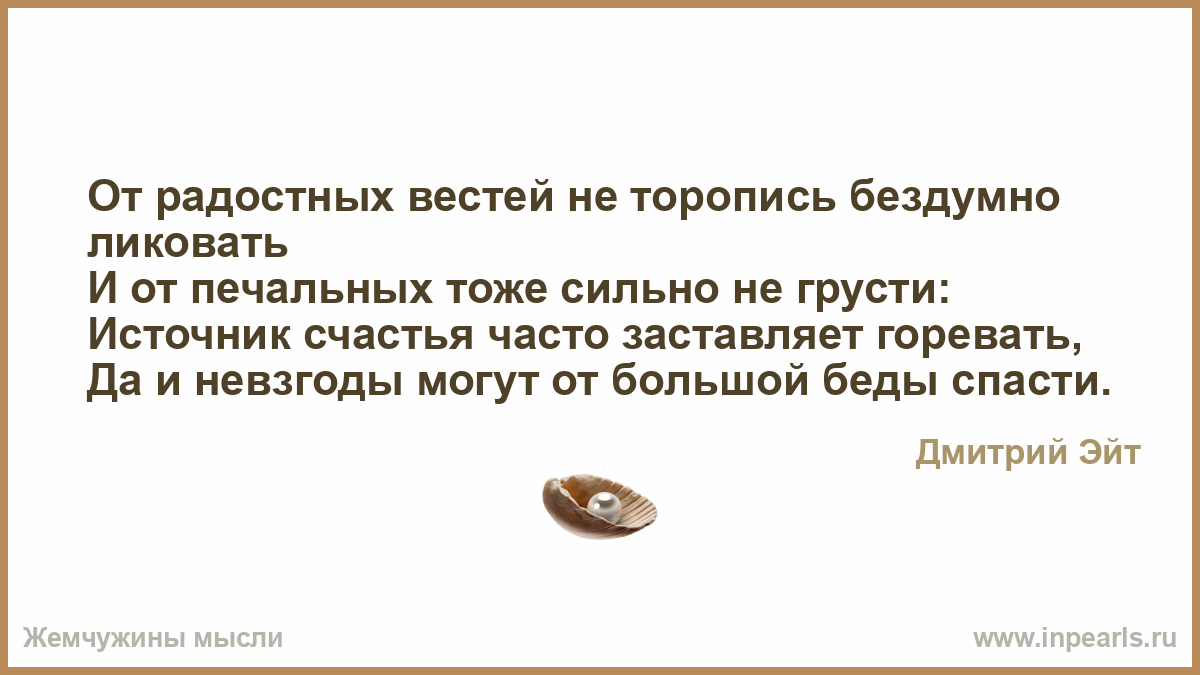 От радостных вестей не торопись бездумно ликовать
И от печальных тоже сильно не грусти:
Источник счастья часто заставляет горевать,
Да и невзгоды могут от большой беды спасти.

Дмитрий Эйт

Жемчужины мысли

www.inpearls.ru